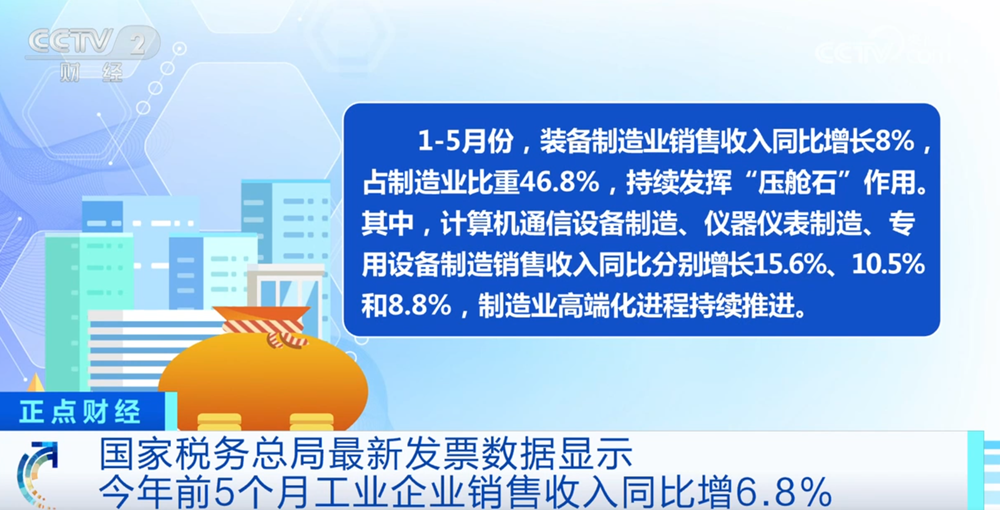 CCTV 2 财经

CCTV

1-5月份，装备制造业销售收入同比增长8%，占制造业比重46.8%，持续发挥“压舱石”作用。其中，计算机通信设备制造、仪器仪表制造、专用设备制造销售收入同比分别增长15.6%、10.5%和8.8%，制造业高端化进程持续推进。

正点财经

国家税务总局最新发票数据显示
今年前5个月工业企业销售收入同比增6.8%